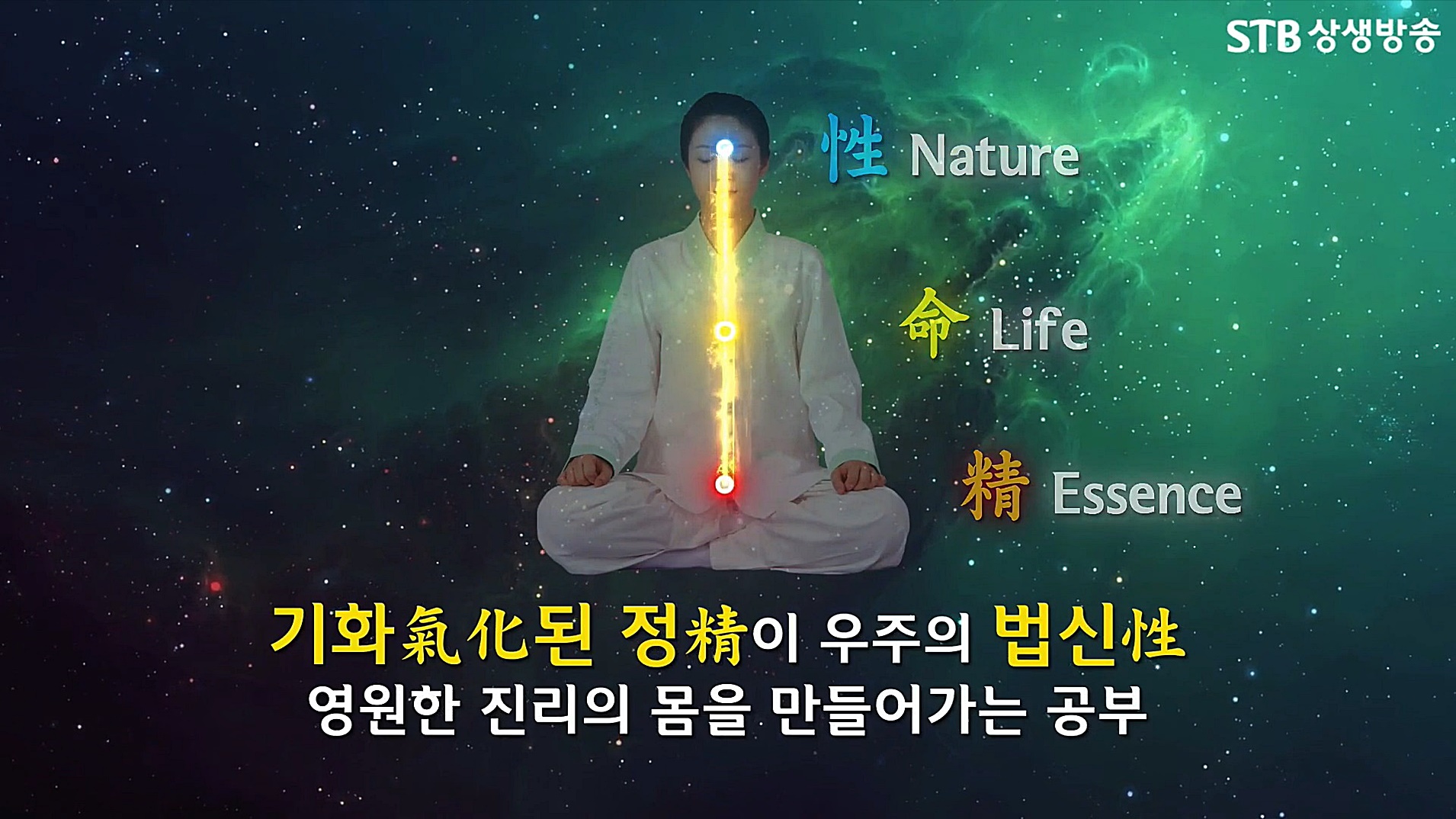 STB 상생방송

性 Nature

命 Life

精 Essence

기화氣化된 정精이 우주의 법신性
영원한 진리의 몸을 만들어가는 공부